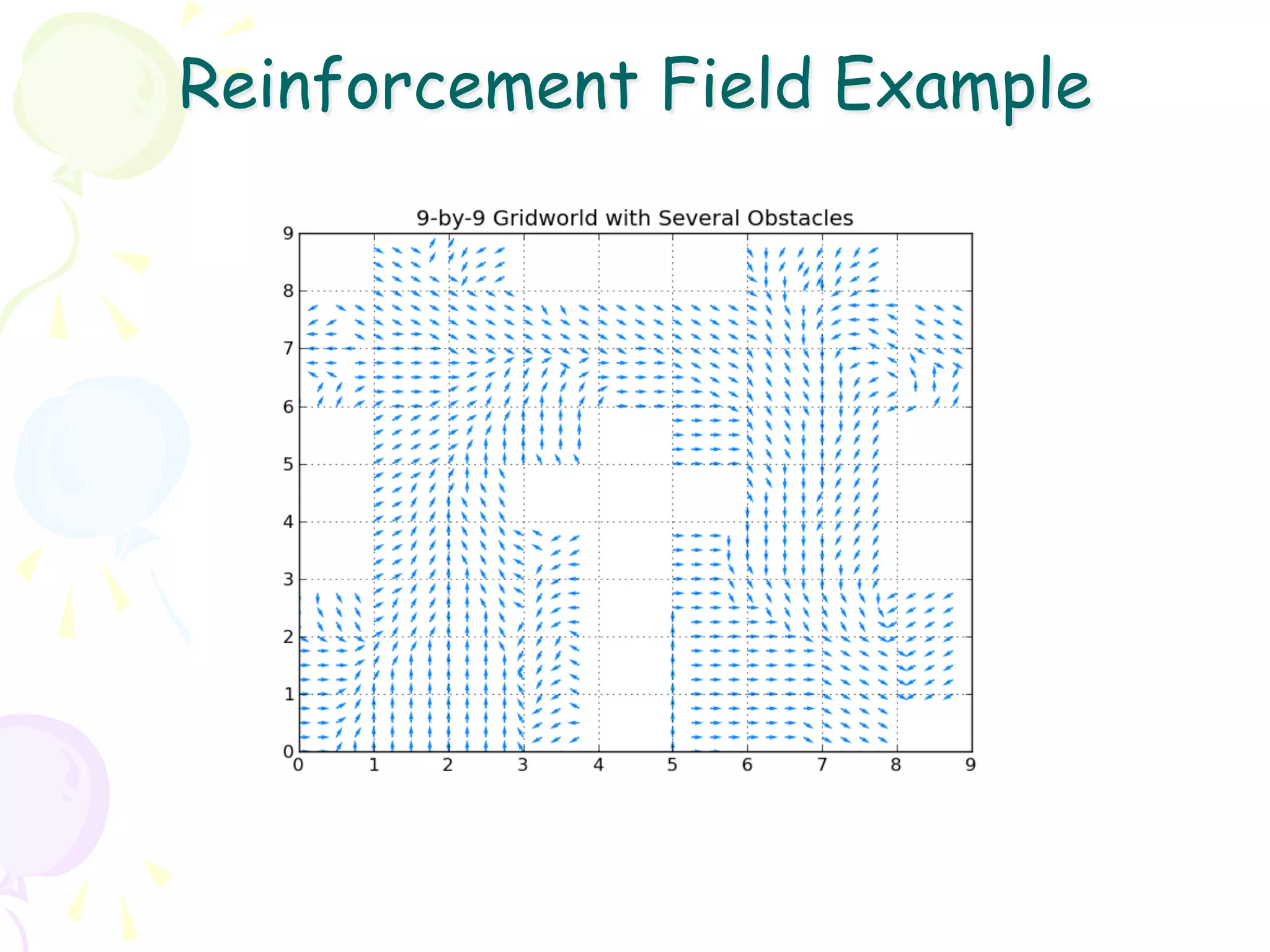 Reinforcement Field Example

9-by-9 Gridworld with Several Obstacles

9
8
7
6
5
4
3
2
1
0

0 1 2 3 4 5 6 7 8 9